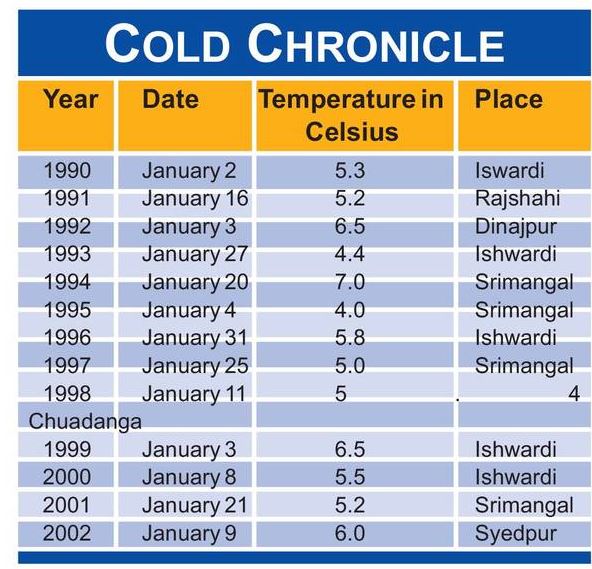 COLD CHRONICLE

| Year | Date | Temperature in Celsius | Place |
|---|---|---|---|
| 1990 | January 2 | 5.3 | Iswardi |
| 1991 | January 16 | 5.2 | Rajshahi |
| 1992 | January 3 | 6.5 | Dinajpur |
| 1993 | January 27 | 4.4 | Ishwardi |
| 1994 | January 20 | 7.0 | Srimangal |
| 1995 | January 4 | 4.0 | Srimangal |
| 1996 | January 31 | 5.8 | Ishwardi |
| 1997 | January 25 | 5.0 | Srimangal |
| 1998 | January 11 | 5 | . 4 |
| Chuadanga | | | |
| 1999 | January 3 | 6.5 | Ishwardi |
| 2000 | January 8 | 5.5 | Ishwardi |
| 2001 | January 21 | 5.2 | Srimangal |
| 2002 | January 9 | 6.0 | Syedpur |